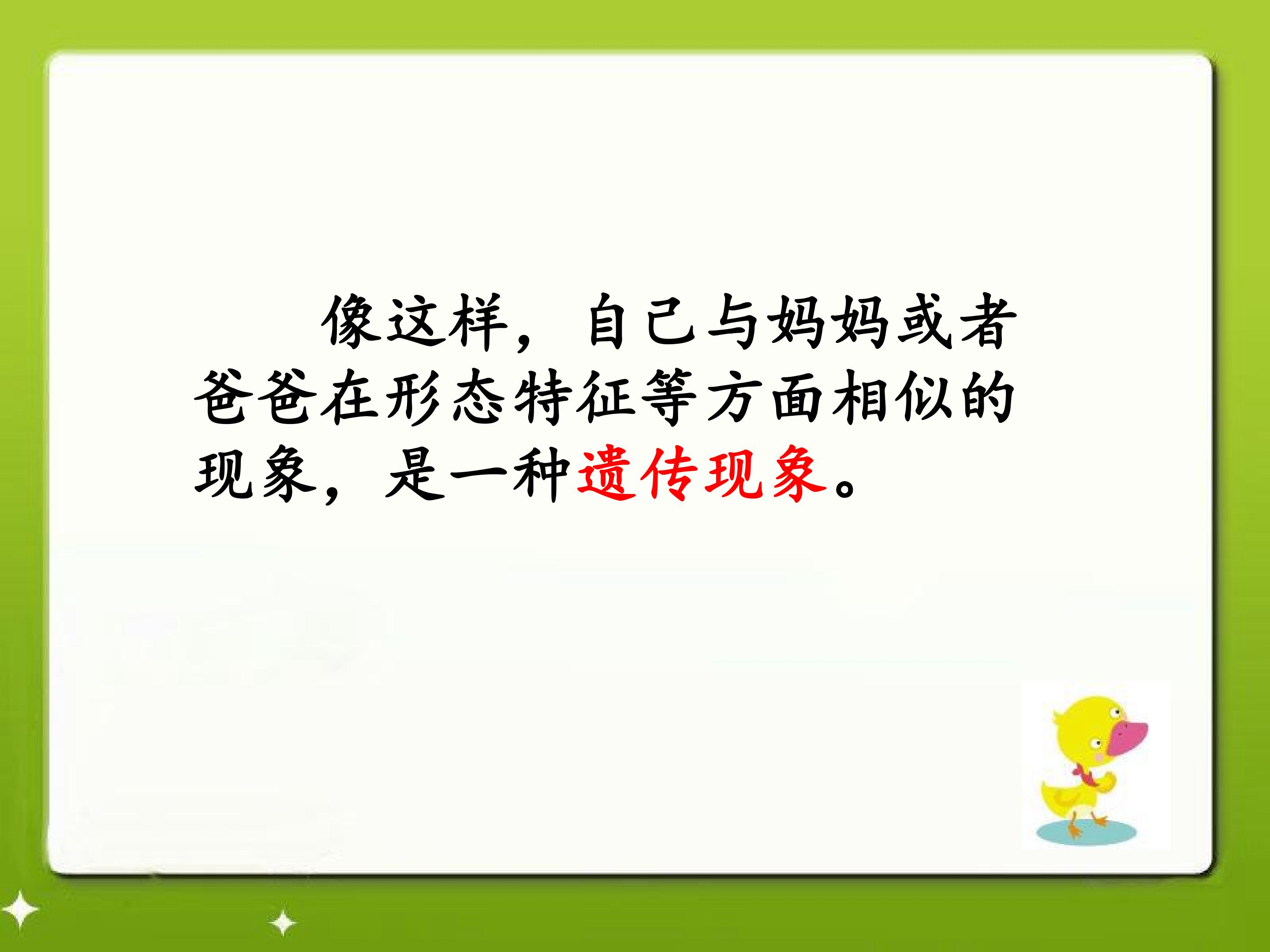 像这样，自己与妈妈或者爸爸在形态特征等方面相似的现象，是一种遗传现象。